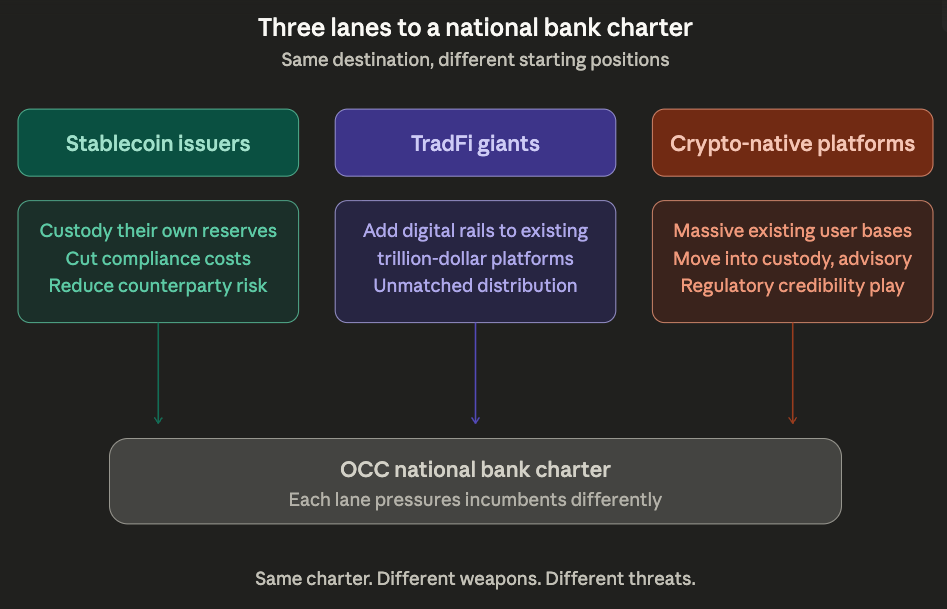 Three lanes to a national bank charter
Same destination, different starting positions

Stablecoin issuers

Custody their own reserves
Cut compliance costs
Reduce counterparty risk

TradFi giants

Add digital rails to existing trillion-dollar platforms
Unmatched distribution

Crypto-native platforms

Massive existing user bases
Move into custody, advisory
Regulatory credibility play

OCC national bank charter
Each lane pressures incumbents differently

Same charter. Different weapons. Different threats.